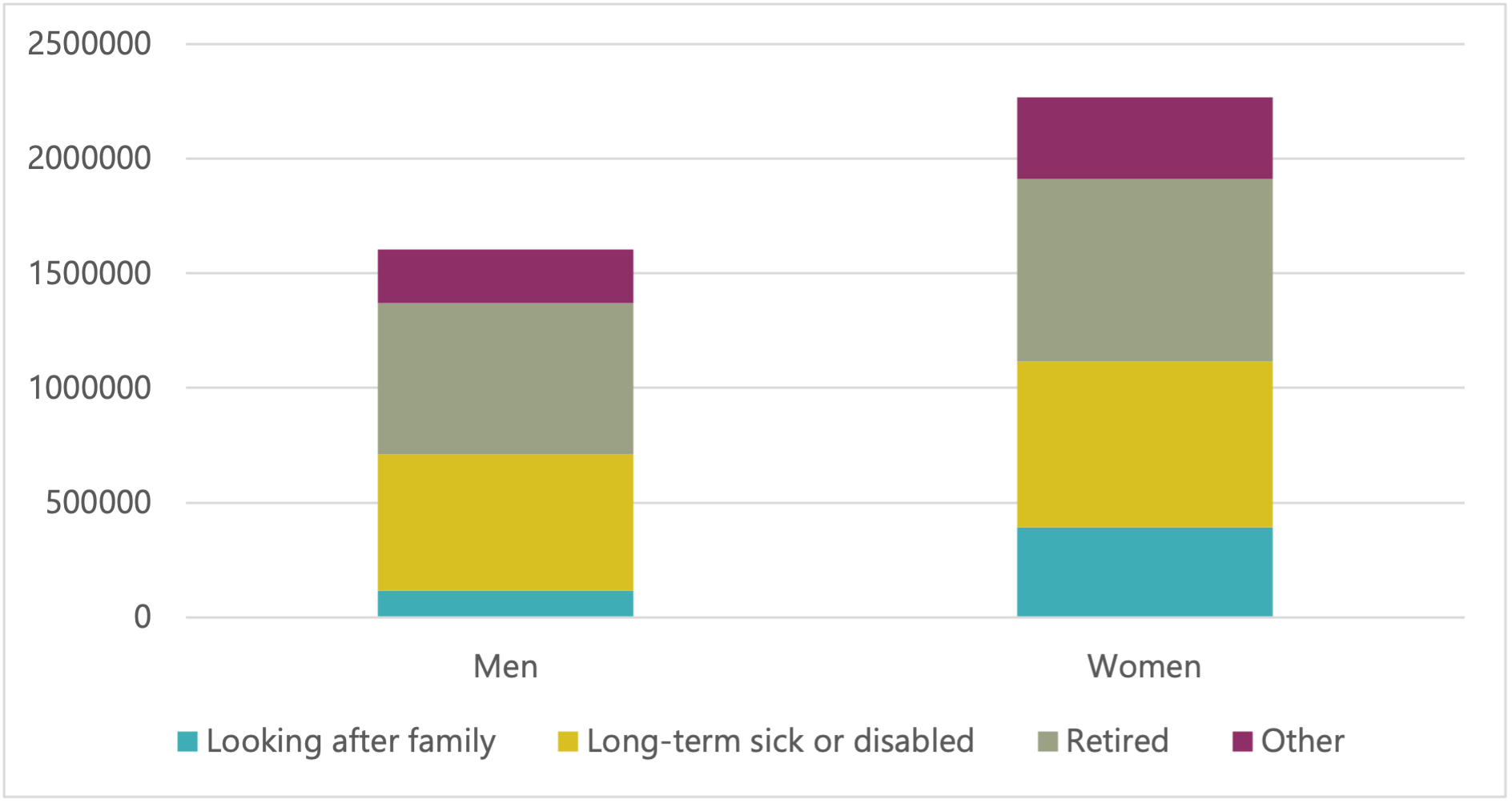 2500000
2000000
1500000
1000000
500000
0

Men
Women

Looking after family
Long-term sick or disabled
Retired
Other